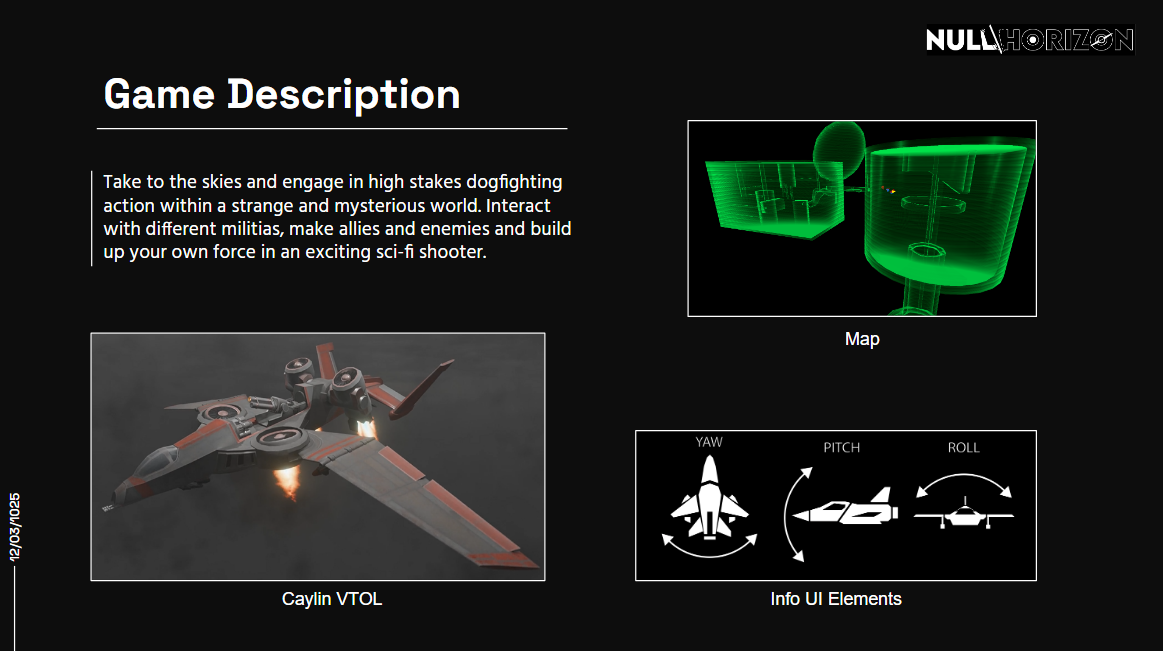 NULL HORIZON

Game Description

Take to the skies and engage in high stakes dogfighting action within a strange and mysterious world. Interact with different militias, make allies and enemies and build up your own force in an exciting sci-fi shooter.

Map

Caylin VTOL

YAW

PITCH

ROLL

Info UI Elements

12/03/1025